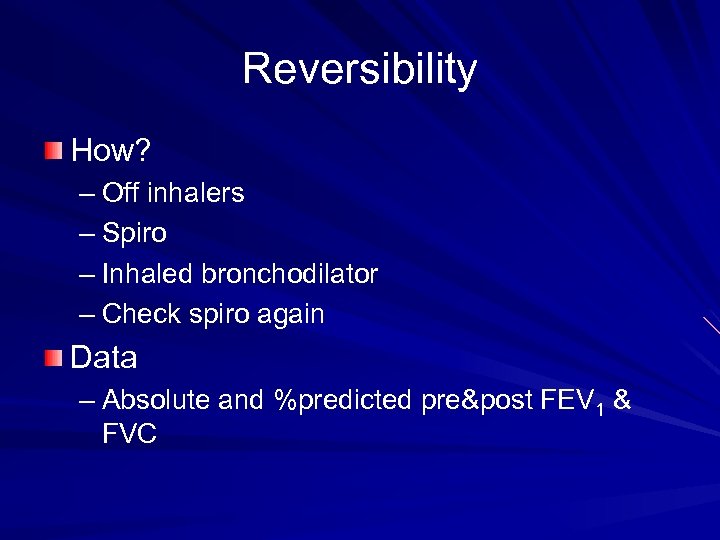 Reversibility

How?
– Off inhalers
– Spiro
– Inhaled bronchodilator
– Check spiro again

Data
– Absolute and %predicted pre&post $FEV_1$ & FVC